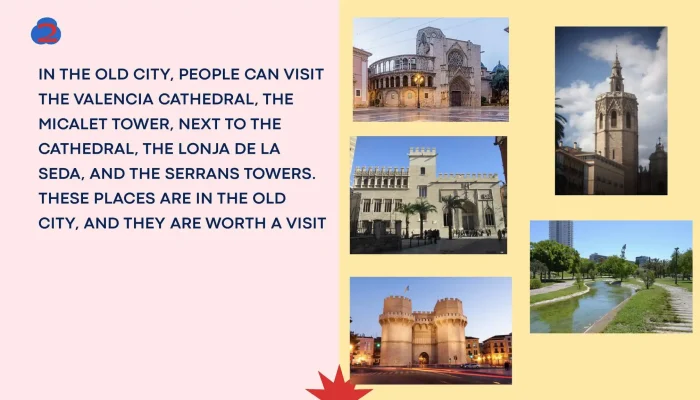 2

IN THE OLD CITY, PEOPLE CAN VISIT THE VALENCIA CATHEDRAL, THE MICALET TOWER, NEXT TO THE CATHEDRAL, THE LONJA DE LA SEDA, AND THE SERRANS TOWERS. THESE PLACES ARE IN THE OLD CITY, AND THEY ARE WORTH A VISIT